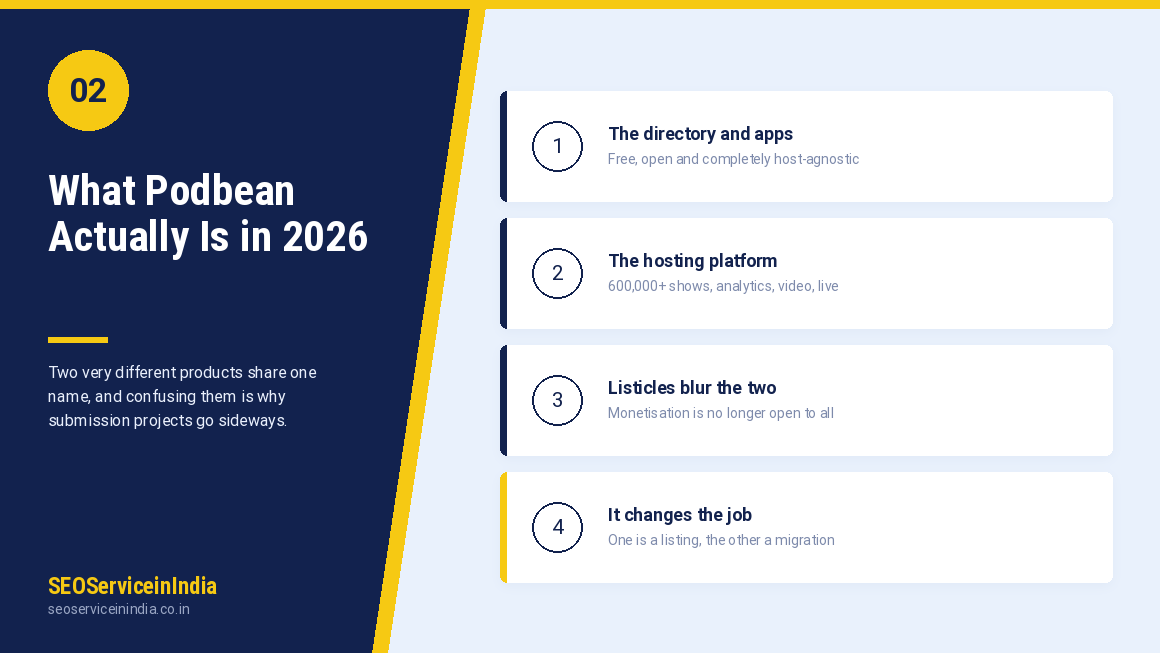 02

What Podbean Actually Is in 2026

Two very different products share one name, and confusing them is why submission projects go sideways.

SEOServiceinIndia
seoserviceinindia.co.in

1
The directory and apps
Free, open and completely host-agnostic

2
The hosting platform
600,000+ shows, analytics, video, live

3
Listicles blur the two
Monetisation is no longer open to all

4
It changes the job
One is a listing, the other a migration